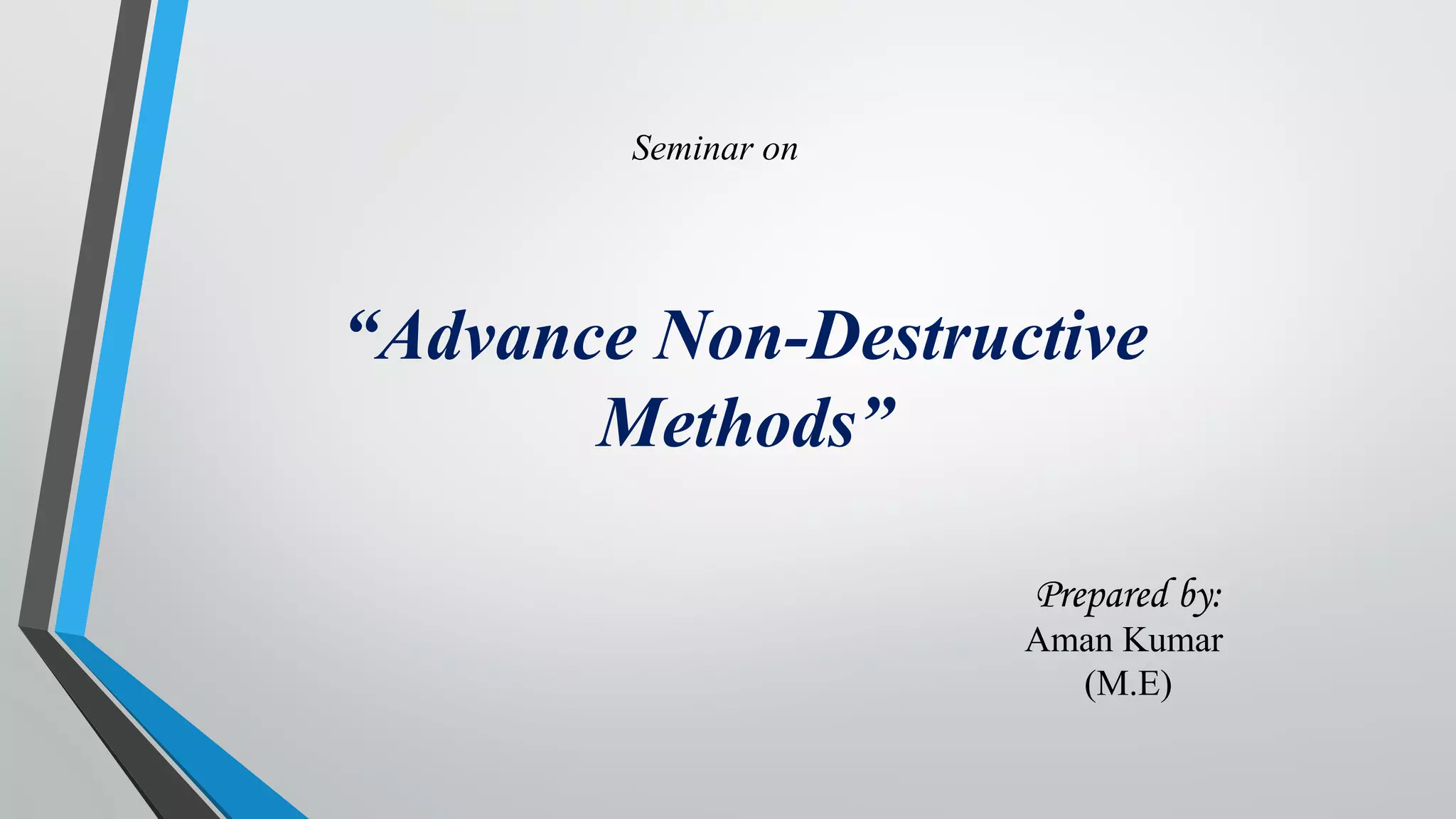 Seminar on

“Advance Non-Destructive Methods”

Prepared by:
Aman Kumar
(M.E)